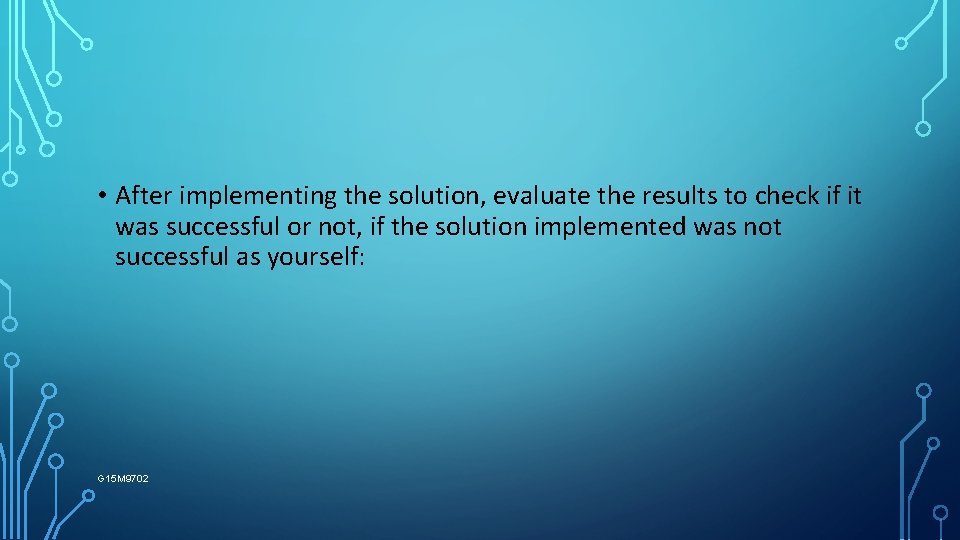 • After implementing the solution, evaluate the results to check if it was successful or not, if the solution implemented was not successful as yourself:

G15M9702